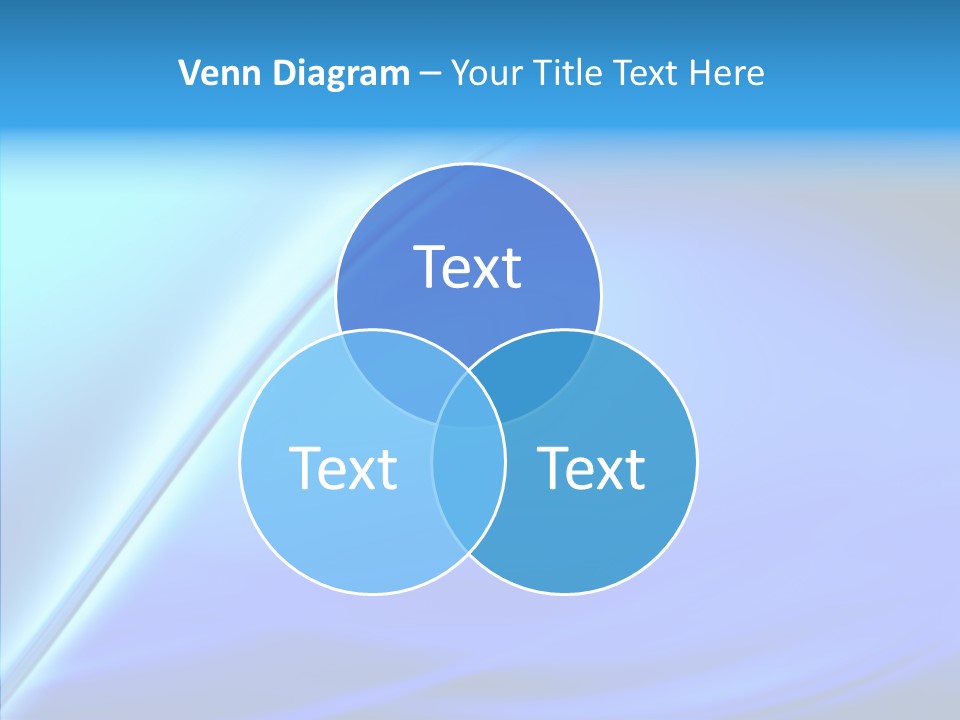 Venn Diagram – Your Title Text Here

Text

Text

Text